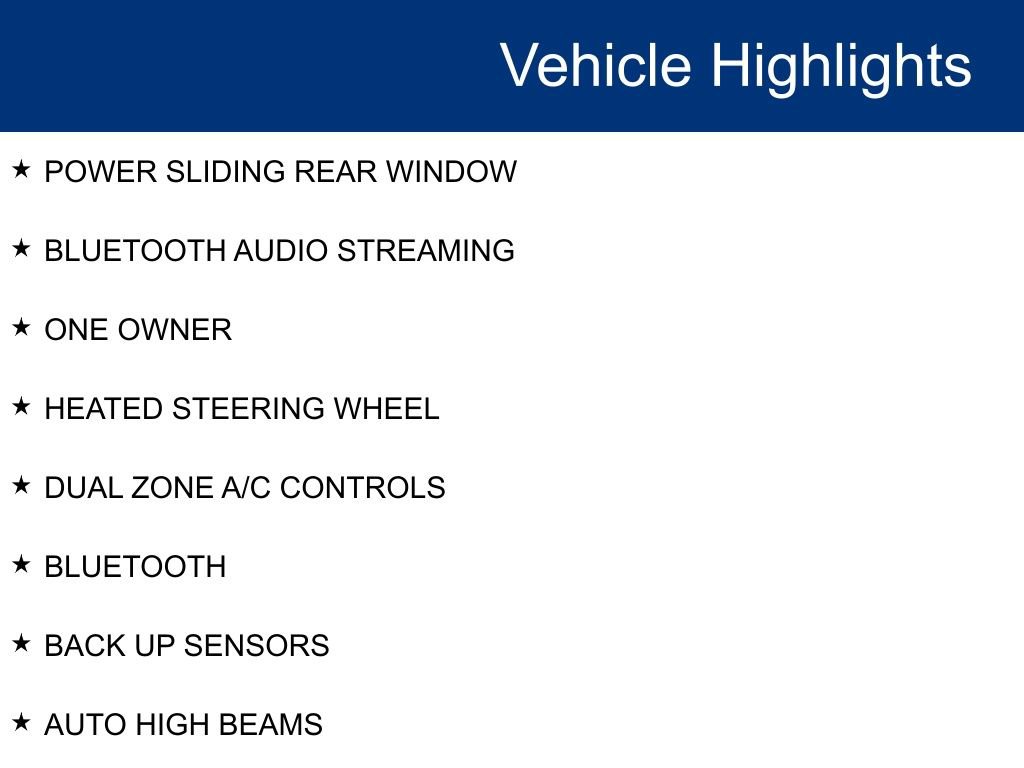 Vehicle Highlights

★ POWER SLIDING REAR WINDOW

★ BLUETOOTH AUDIO STREAMING

★ ONE OWNER

★ HEATED STEERING WHEEL

★ DUAL ZONE A/C CONTROLS

★ BLUETOOTH

★ BACK UP SENSORS

★ AUTO HIGH BEAMS